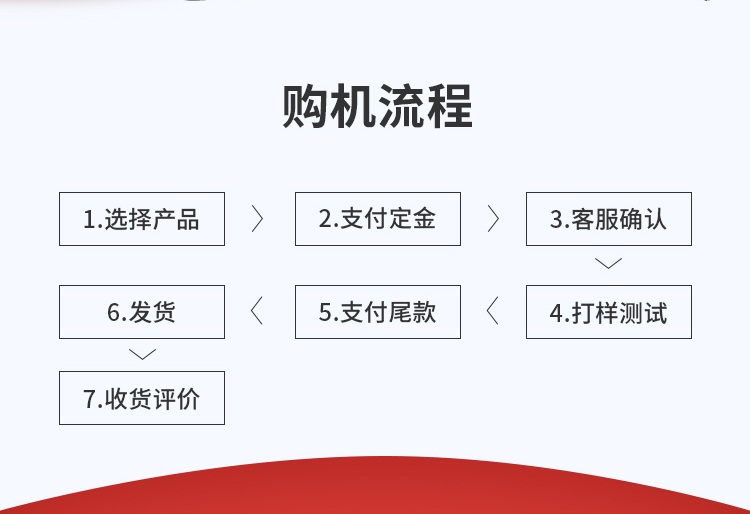 购机流程

1.选择产品

2.支付定金

3.客服确认

4.打样测试

5.支付尾款

6.发货

7.收货评价